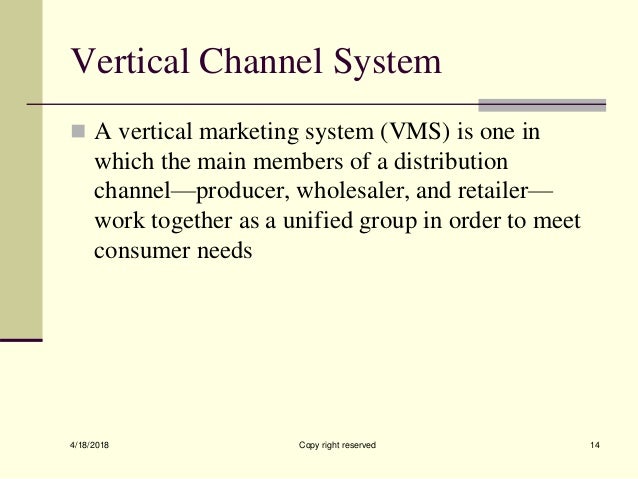 Vertical Channel System

A vertical marketing system (VMS) is one in which the main members of a distribution channel—producer, wholesaler, and retailer—work together as a unified group in order to meet consumer needs

4/18/2018

Copy right reserved

14